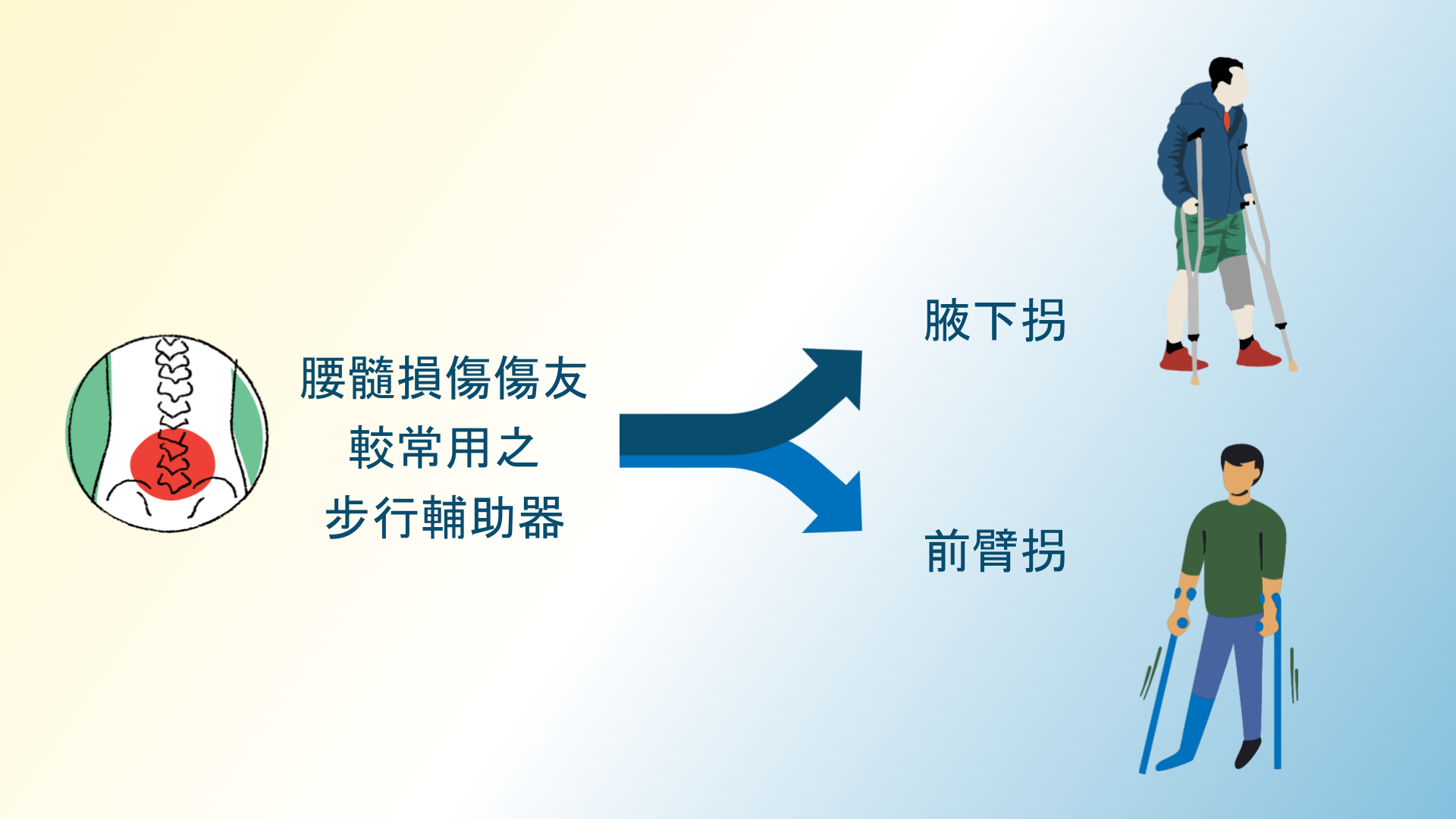 腰髓損傷傷友
較常用之
步行輔助器

腋下拐

前臂拐